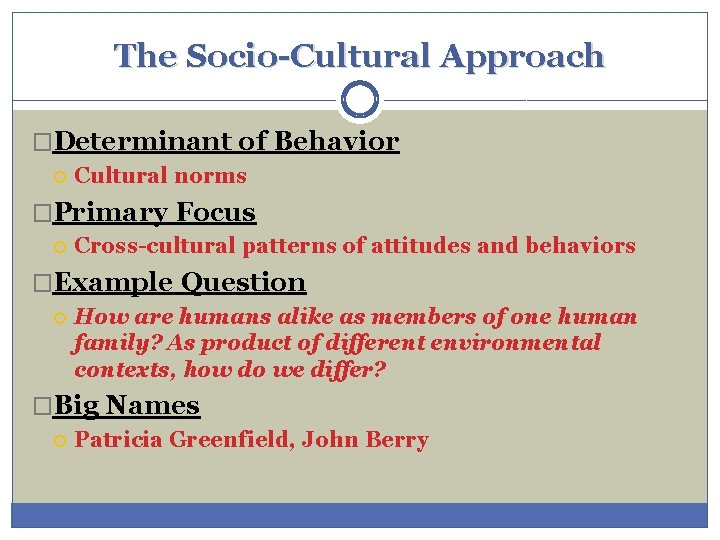 The Socio-Cultural Approach

Determinant of Behavior
Cultural norms

Primary Focus
Cross-cultural patterns of attitudes and behaviors

Example Question
How are humans alike as members of one human family? As product of different environmental contexts, how do we differ?

Big Names
Patricia Greenfield, John Berry